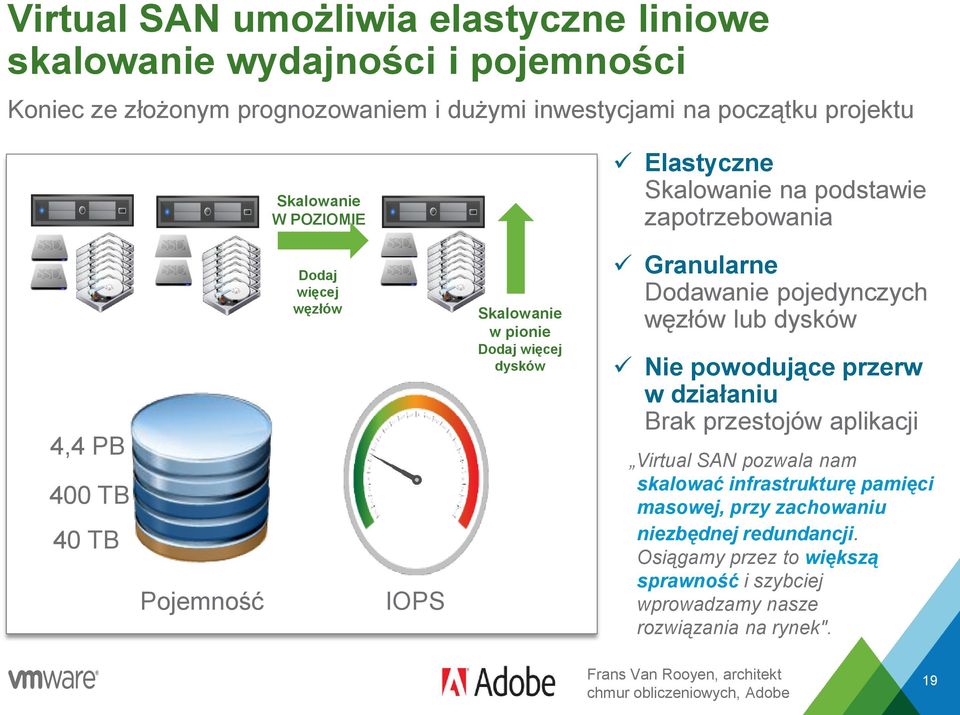 Virtual SAN umożliwia elastyczne liniowe skalowanie wydajności i pojemności

Koniec ze złożonym prognozowaniem i dużymi inwestycjami na początku projektu

Skalowanie W POZIOMIE

Dodaj więcej węzłów

Skalowanie w pionie
Dodaj więcej dysków

4,4 PB
400 TB
40 TB

Pojemność

IOPS

✓ Elastyczne
Skalowanie na podstawie zapotrzebowania

✓ Granularne
Dodawanie pojedynczych węzłów lub dysków

✓ Nie powodujące przerw w działaniu
Brak przestojów aplikacji

„Virtual SAN pozwala nam skalować infrastrukturę pamięci masowej, przy zachowaniu niezbędnej redundancji. Osiągamy przez to większą sprawność i szybciej wprowadzamy nasze rozwiązania na rynek".

vmware

Adobe

Frans Van Rooyen, architekt chmur obliczeniowych, Adobe

19